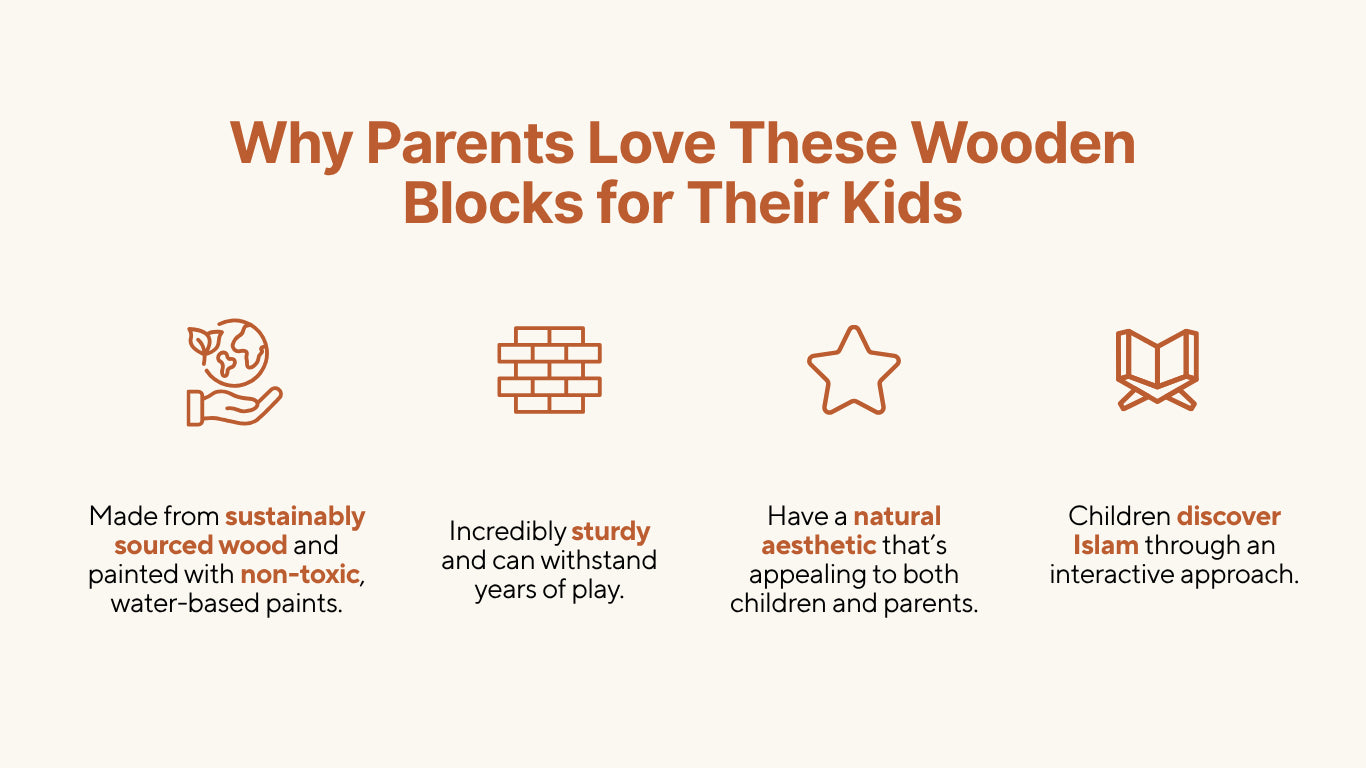 Why Parents Love These Wooden Blocks for Their Kids

Made from sustainably sourced wood and painted with non-toxic, water-based paints.

Incredibly sturdy and can withstand years of play.

Have a natural aesthetic that's appealing to both children and parents.

Children discover Islam through an interactive approach.